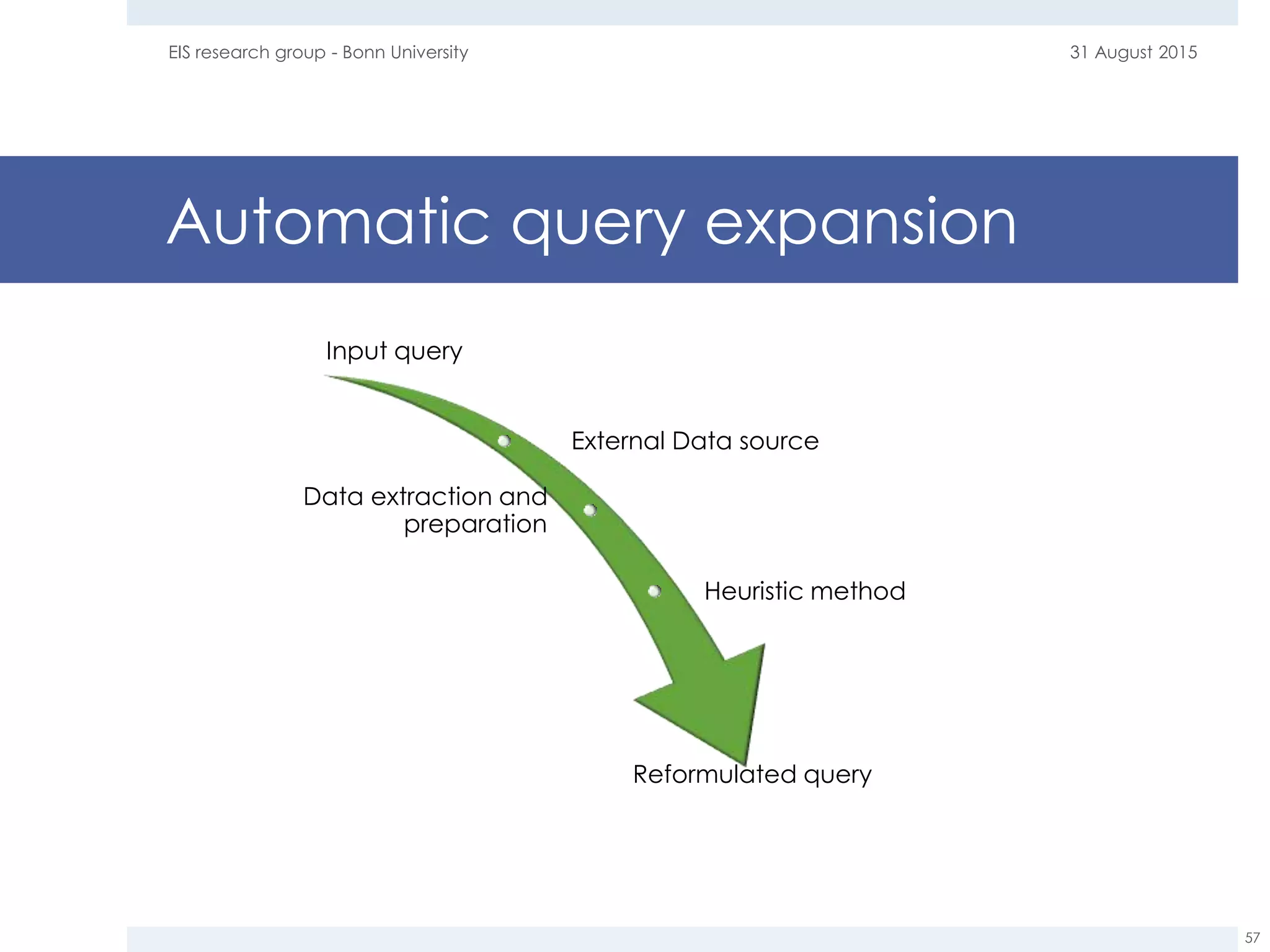 EIS research group - Bonn University

31 August 2015

Automatic query expansion

Input query

External Data source

Data extraction and preparation

Heuristic method

Reformulated query

57